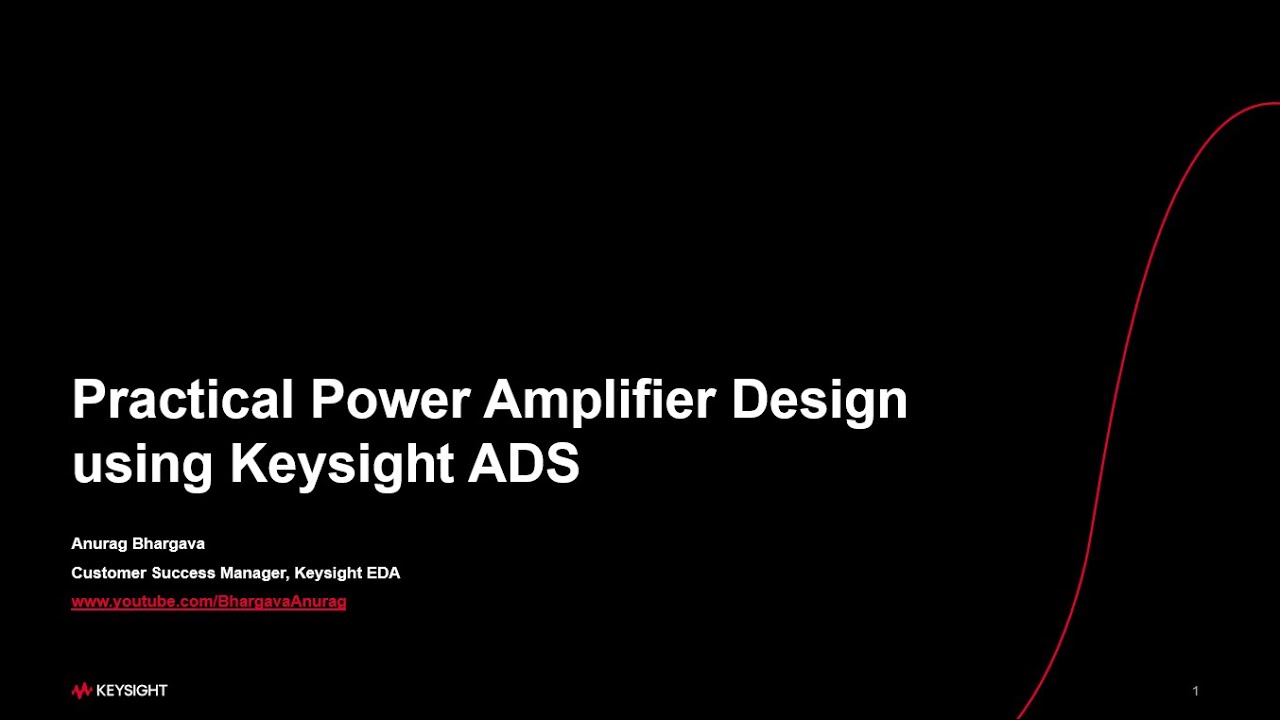 Practical Power Amplifier Design using Keysight ADS

Anurag Bhargava

Customer Success Manager, Keysight EDA

www.youtube.com/BhargavaAnurag

KEYSIGHT

1